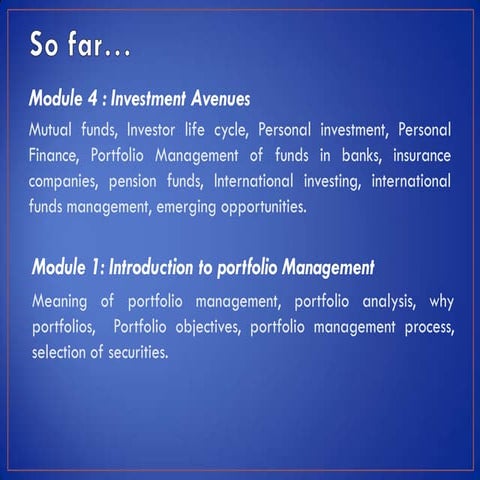 So far…

Module 4 : Investment Avenues

Mutual funds, Investor life cycle, Personal investment, Personal Finance, Portfolio Management of funds in banks, insurance companies, pension funds, International investing, international funds management, emerging opportunities.

Module 1: Introduction to portfolio Management

Meaning of portfolio management, portfolio analysis, why portfolios, Portfolio objectives, portfolio management process, selection of securities.